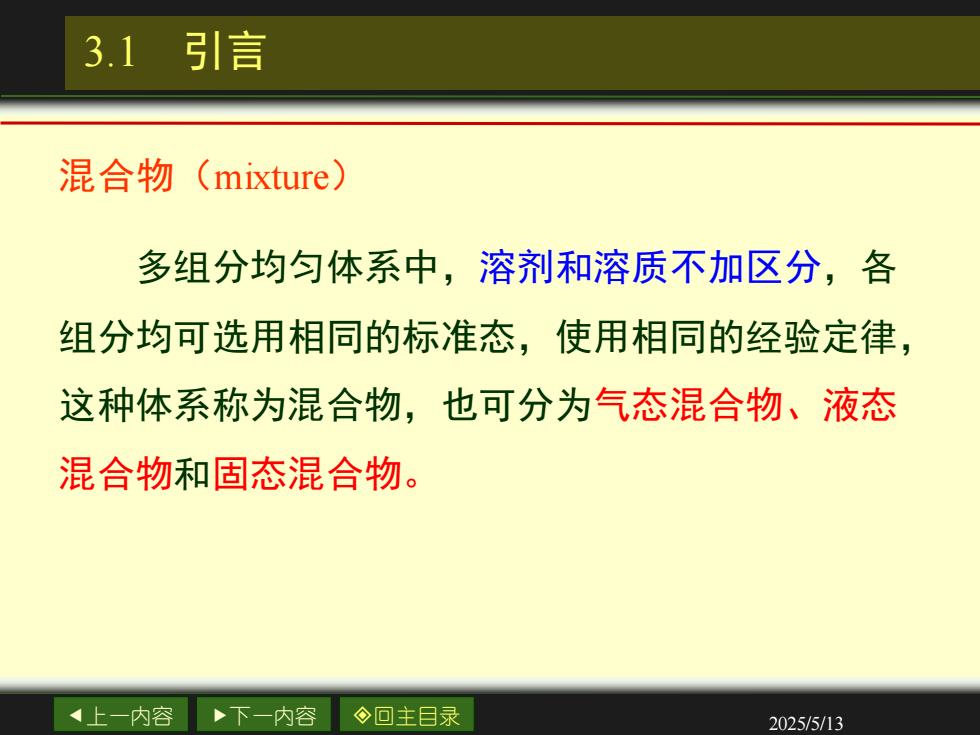 3.1 引言

混合物（mixture）

多组分均匀体系中，溶剂和溶质不加区分，各组分均可选用相同的标准态，使用相同的经验定律，这种体系称为混合物，也可分为气态混合物、液态混合物和固态混合物。

◀上一内容 ▶下一内容 ◈回主目录

2025/5/13